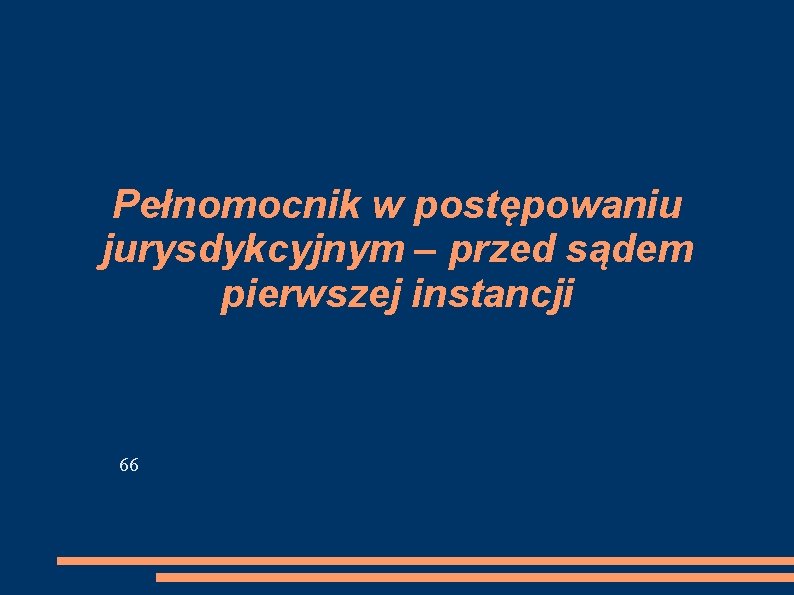 Pełnomocnik w postępowaniu jurysdykcyjnym – przed sądem pierwszej instancji

66